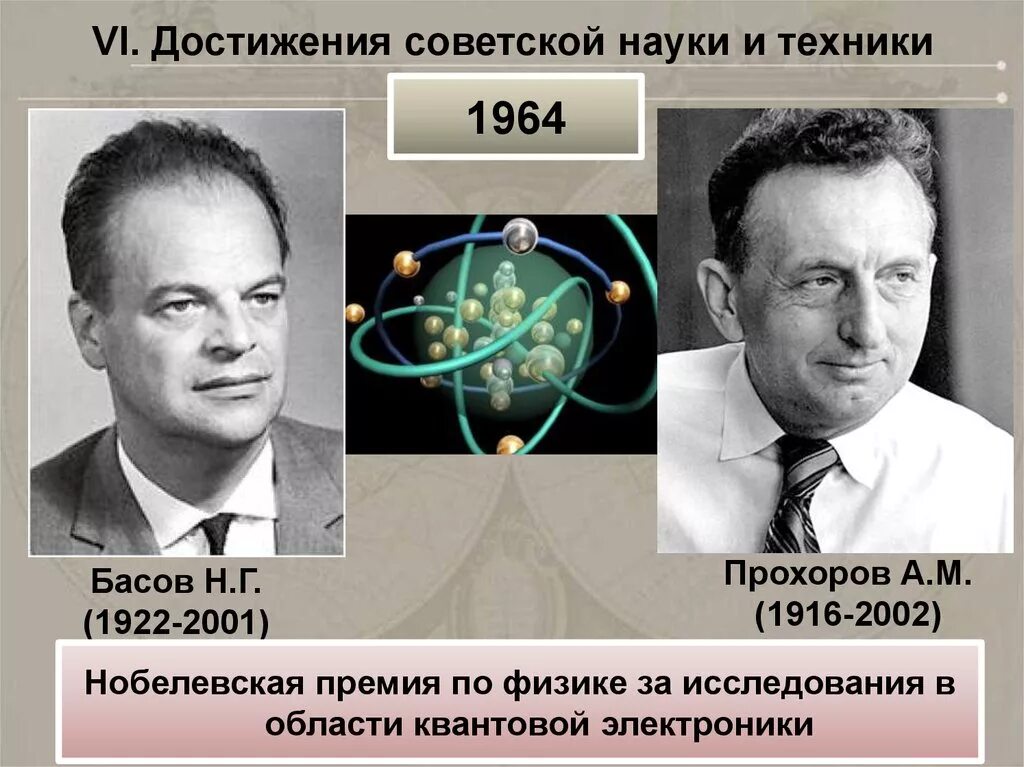 VI. Достижения советской науки и техники

1964

Басов Н.Г. (1922-2001)

Прохоров А.М. (1916-2002)

Нобелевская премия по физике за исследования в области квантовой электроники